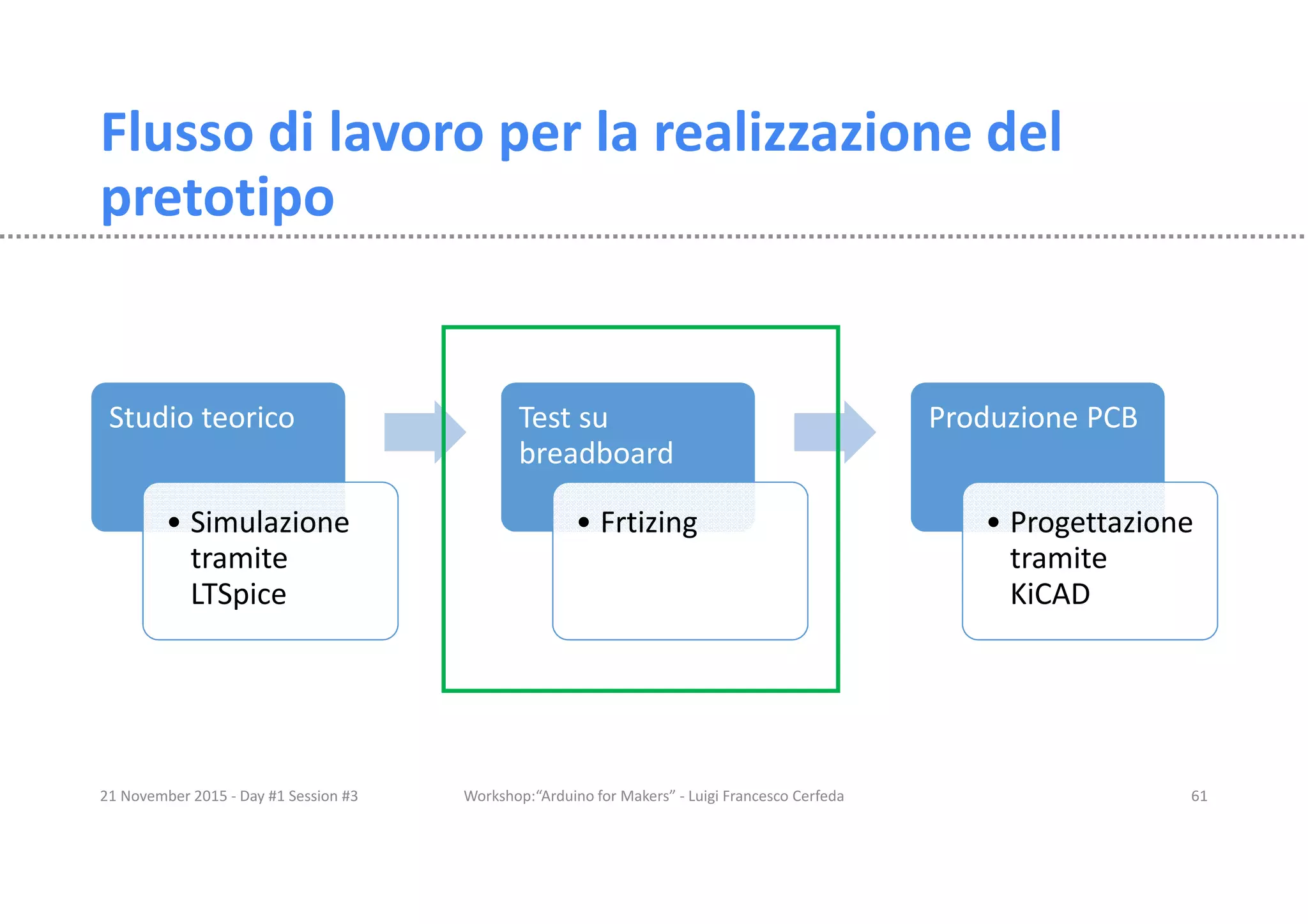 Flusso di lavoro per la realizzazione del pretotipo

Studio teorico

• Simulazione tramite LTSpice

Test su breadboard

• Frtizing

Produzione PCB

• Progettazione tramite KiCAD

21 November 2015 - Day #1 Session #3

Workshop:“Arduino for Makers” - Luigi Francesco Cerfeda

61